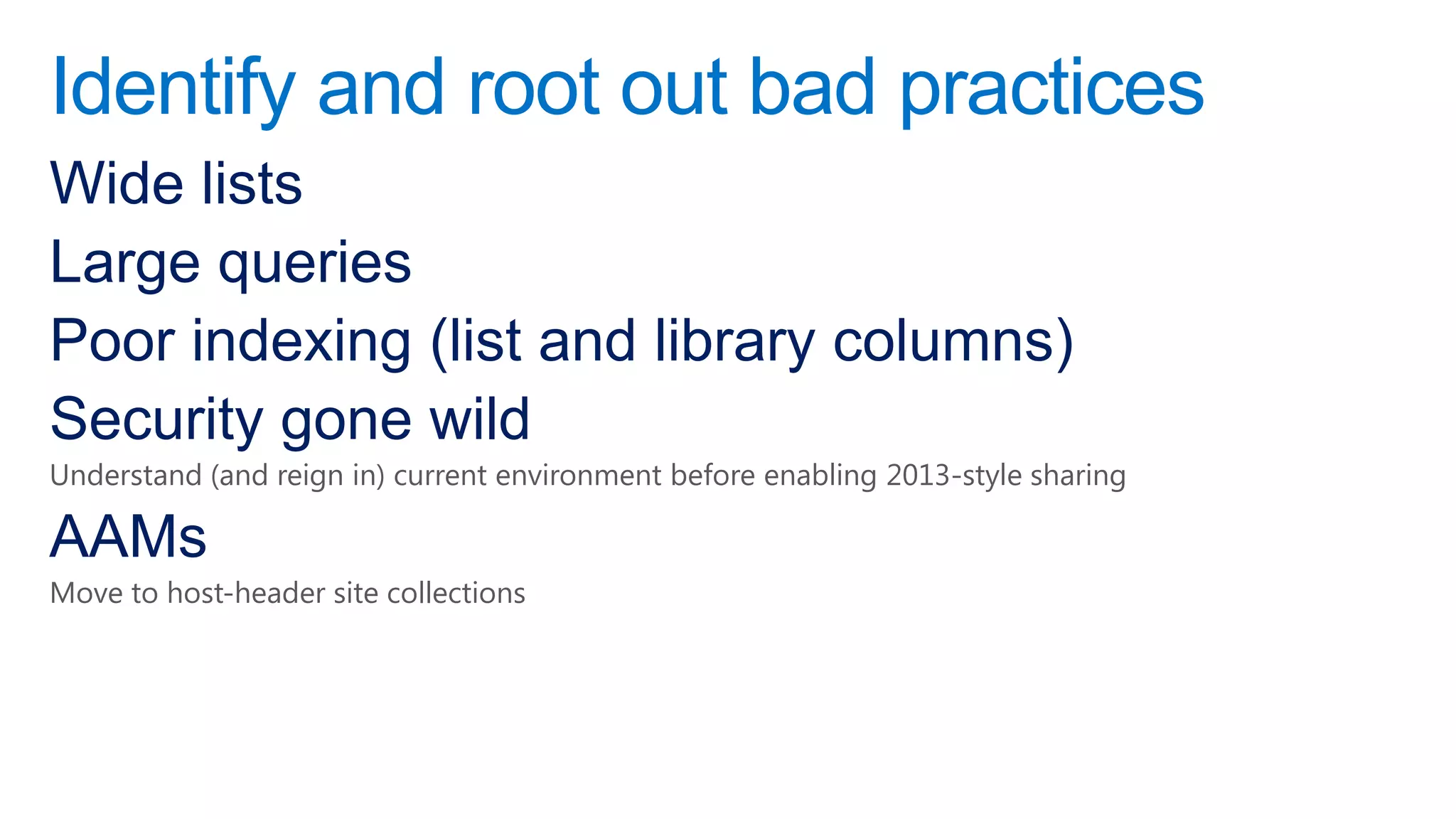 Identify and root out bad practices

Wide lists

Large queries

Poor indexing (list and library columns)

Security gone wild

Understand (and reign in) current environment before enabling 2013-style sharing

AAMs

Move to host-header site collections